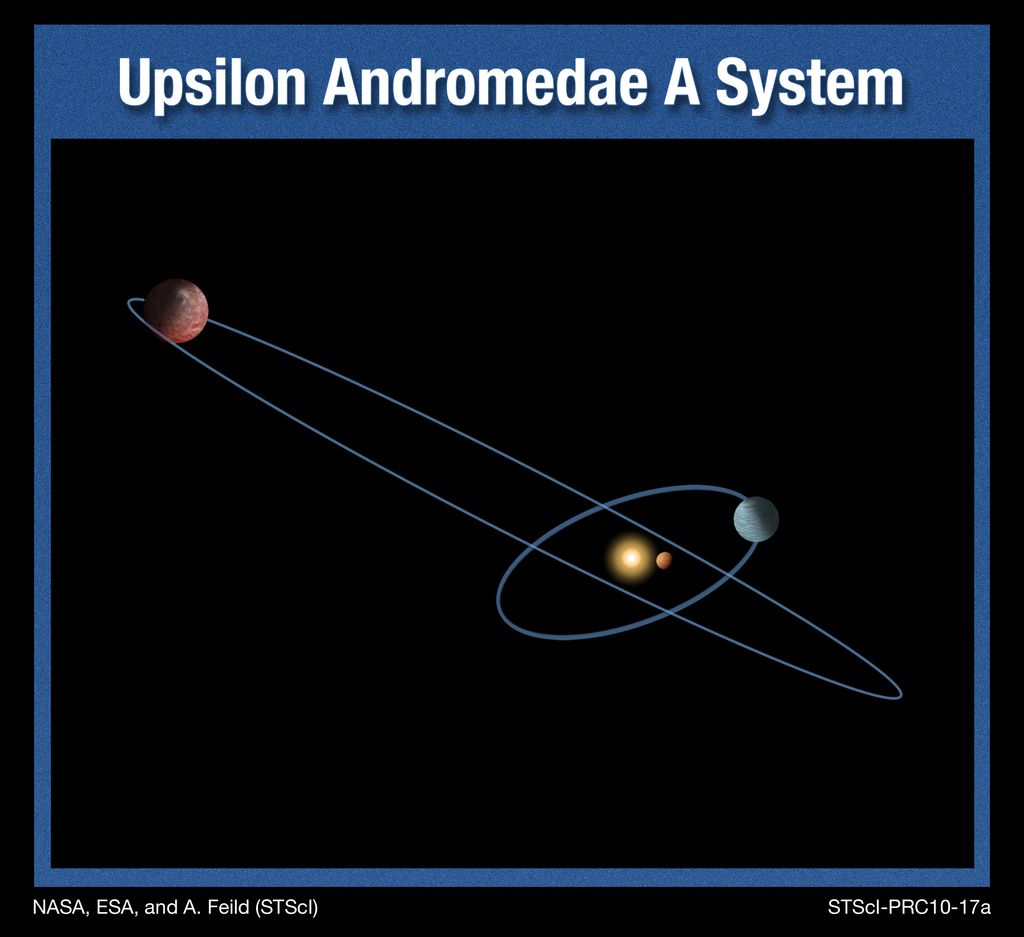 Upsilon Andromedae A System

NASA, ESA, and A. Feild (STScI)

STScI-PRC10-17a